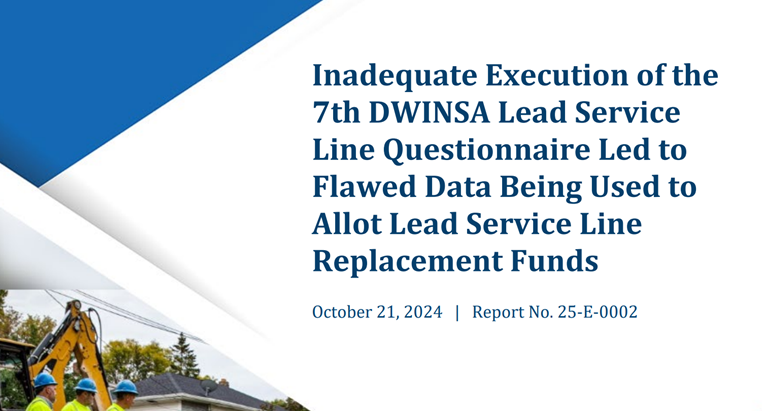 Inadequate Execution of the 7th DWINSA Lead Service Line Questionnaire Led to Flawed Data Being Used to Allot Lead Service Line Replacement Funds

October 21, 2024 | Report No. 25-E-0002